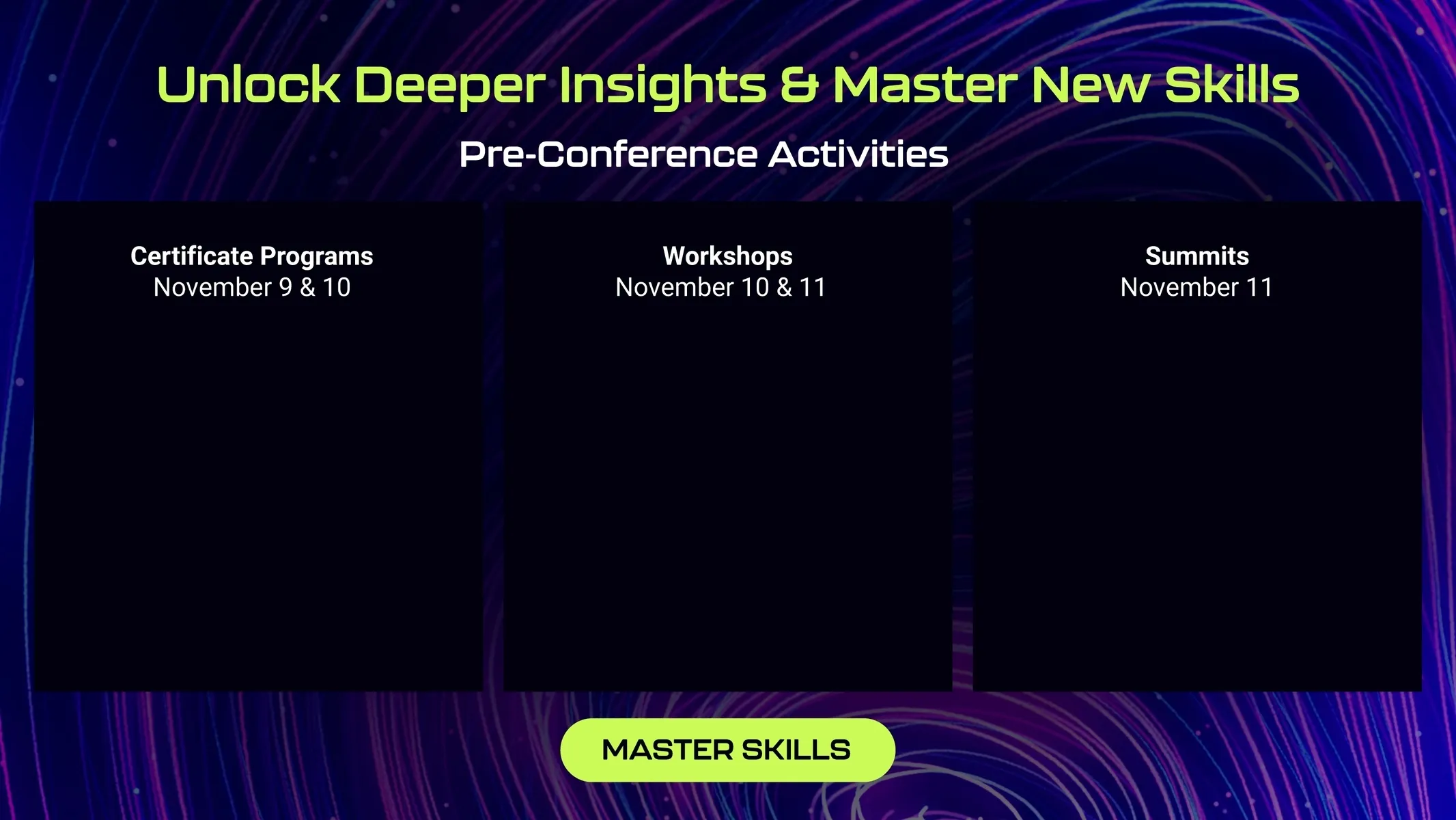 Unlock Deeper Insights & Master New Skills

Pre-Conference Activities

Certificate Programs
November 9 & 10

Workshops
November 10 & 11

Summits
November 11

MASTER SKILLS